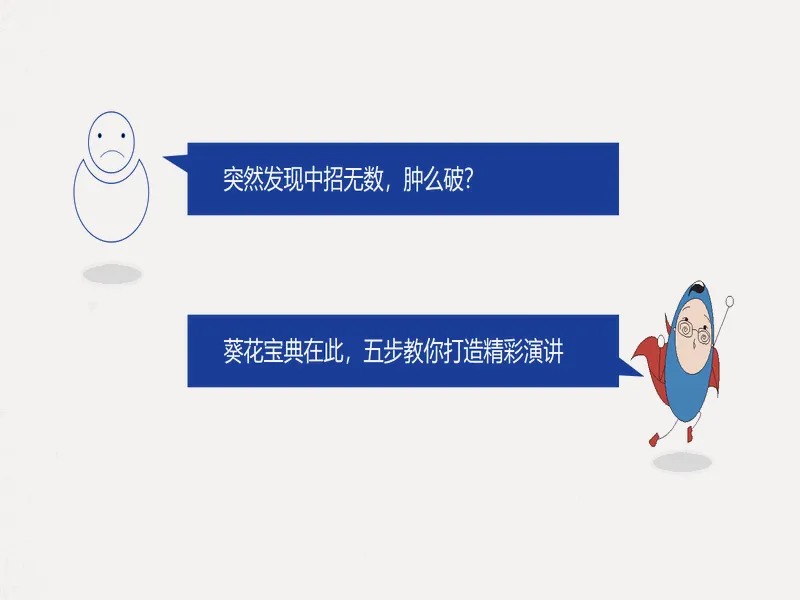 突然发现中招无数，肿么破?

葵花宝典在此，五步教你打造精彩演讲